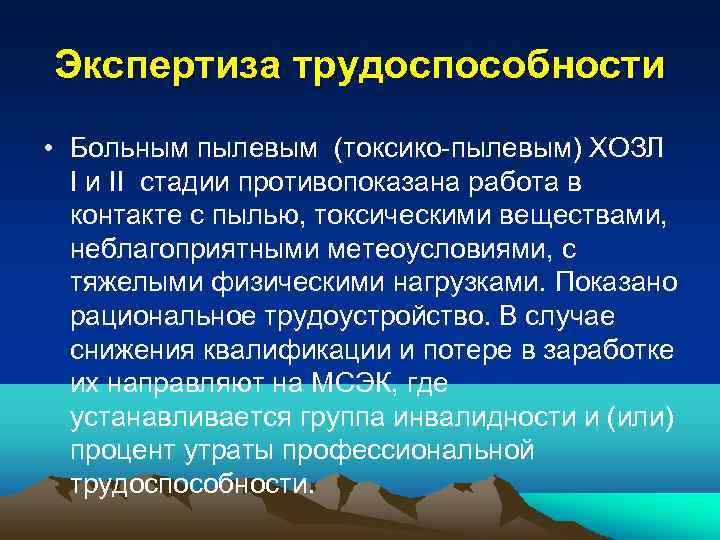 Экспертиза трудоспособности

• Больным пылевым (токсико-пылевым) ХОЗЛ I и II стадии противопоказана работа в контакте с пылью, токсическими веществами, неблагоприятными метеоусловиями, с тяжелыми физическими нагрузками. Показано рациональное трудоустройство. В случае снижения квалификации и потере в заработке их направляют на МСЭК, где устанавливается группа инвалидности и (или) процент утраты профессиональной трудоспособности.